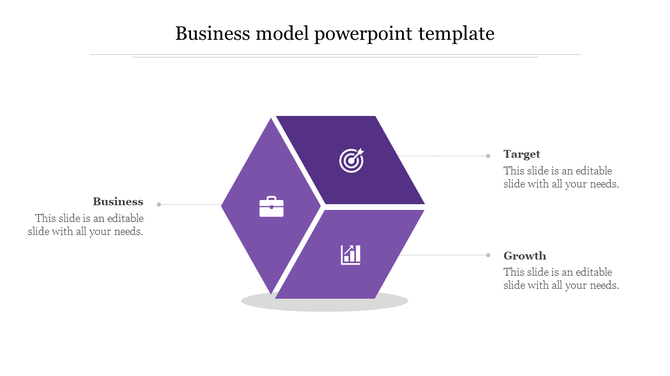 Business model powerpoint template

Business
This slide is an editable slide with all your needs.

Target
This slide is an editable slide with all your needs.

Growth
This slide is an editable slide with all your needs.